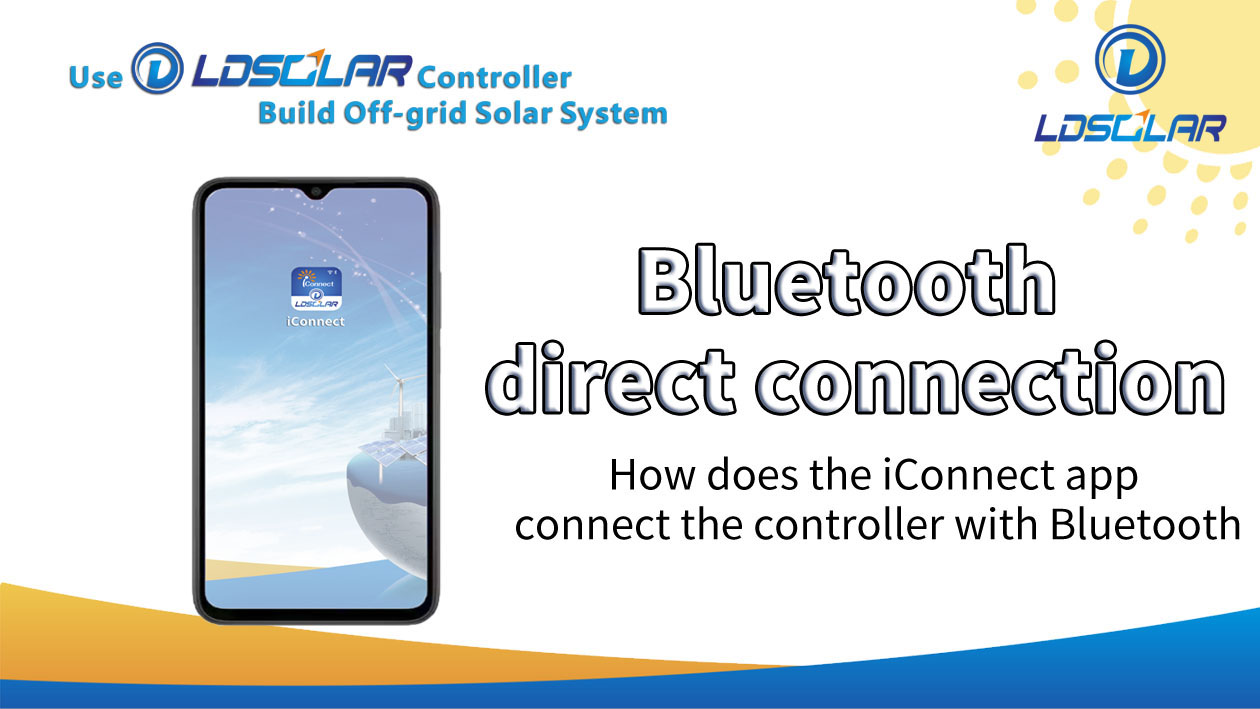 Use LDSOLAR Controller
Build Off-grid Solar System

LDSOLAR

iConnect
LDSOLAR
iConnect

Bluetooth direct connection

How does the iConnect app connect the controller with Bluetooth